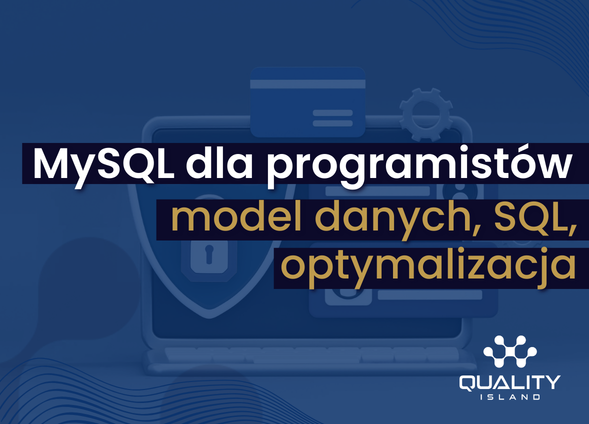 MySQL dla programistów
model danych, SQL, optymalizacja

QUALITY
ISLAND